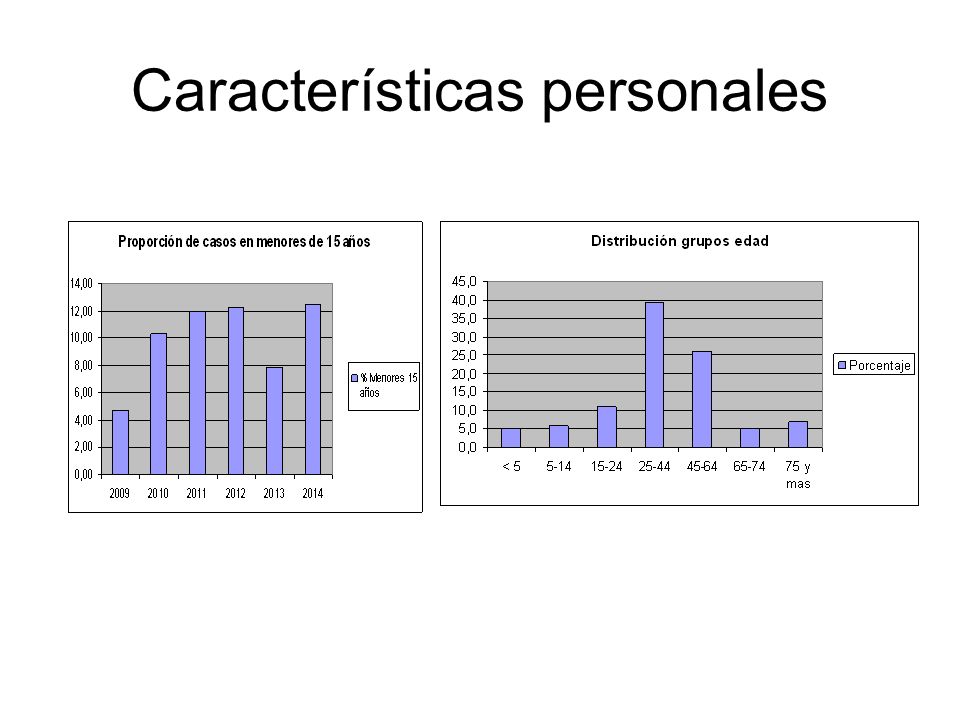 Características personales

Proporción de casos en menores de 15 años

14,00
12,00
10,00
8,00
6,00
4,00
2,00
0,00

2009 2010 2011 2012 2013 2014

% Menores 15 años

Distribución grupos edad

45,0
40,0
35,0
30,0
25,0
20,0
15,0
10,0
5,0
0,0

< 5 5-14 15-24 25-44 45-64 65-74 75 y mas

Porcentaje